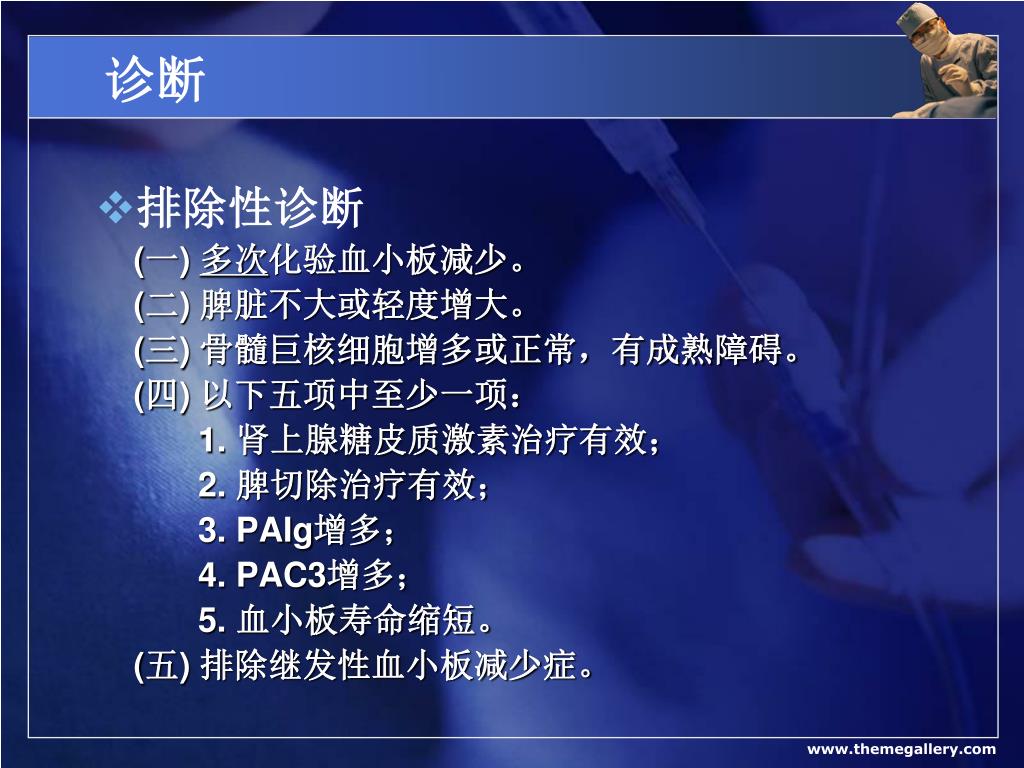 诊断

❖排除性诊断

(一) 多次化验血小板减少。

(二) 脾脏不大或轻度增大。

(三) 骨髓巨核细胞增多或正常，有成熟障碍。

(四) 以下五项中至少一项：

1. 肾上腺糖皮质激素治疗有效；

2. 脾切除治疗有效；

3. PAIg增多；

4. PAC3增多；

5. 血小板寿命缩短。

(五) 排除继发性血小板减少症。

www.themegallery.com